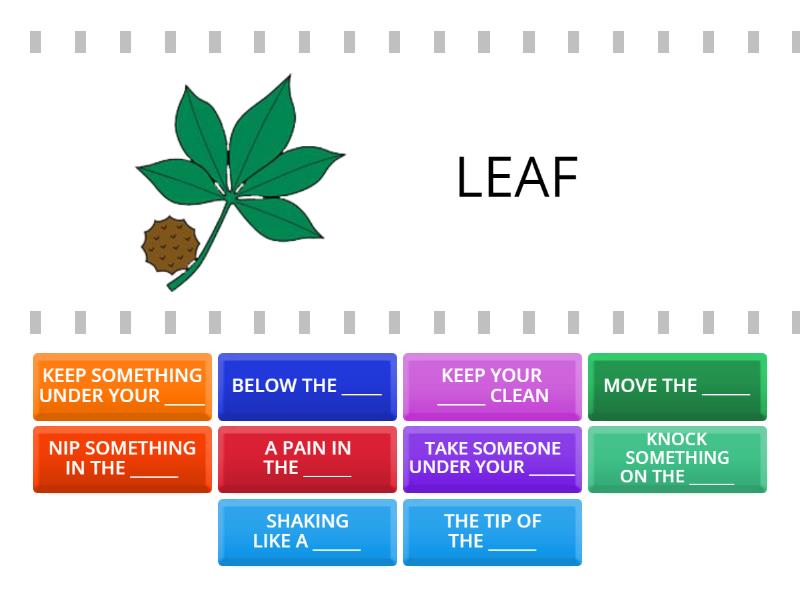 LEAF

KEEP SOMETHING UNDER YOUR _____

BELOW THE _____

KEEP YOUR _____ CLEAN

MOVE THE _____

NIP SOMETHING IN THE _____

A PAIN IN THE _____

TAKE SOMEONE UNDER YOUR _____

KNOCK SOMETHING ON THE _____

SHAKING LIKE A _____

THE TIP OF THE _____